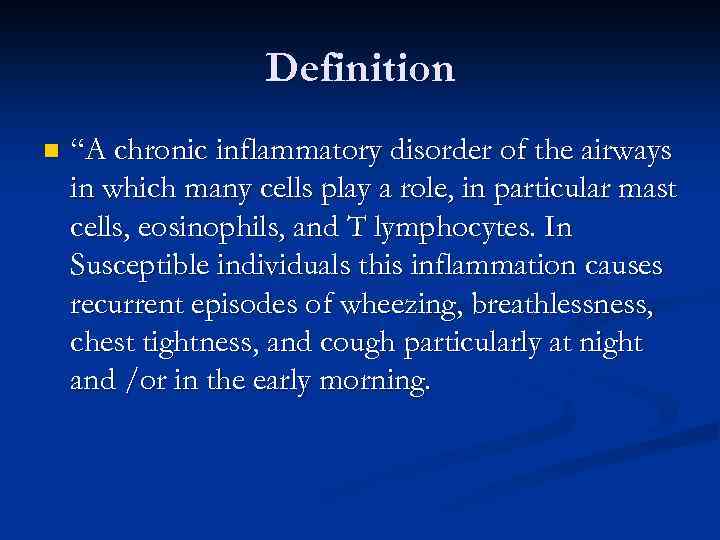 Definition

“A chronic inflammatory disorder of the airways in which many cells play a role, in particular mast cells, eosinophils, and T lymphocytes. In Susceptible individuals this inflammation causes recurrent episodes of wheezing, breathlessness, chest tightness, and cough particularly at night and /or in the early morning.